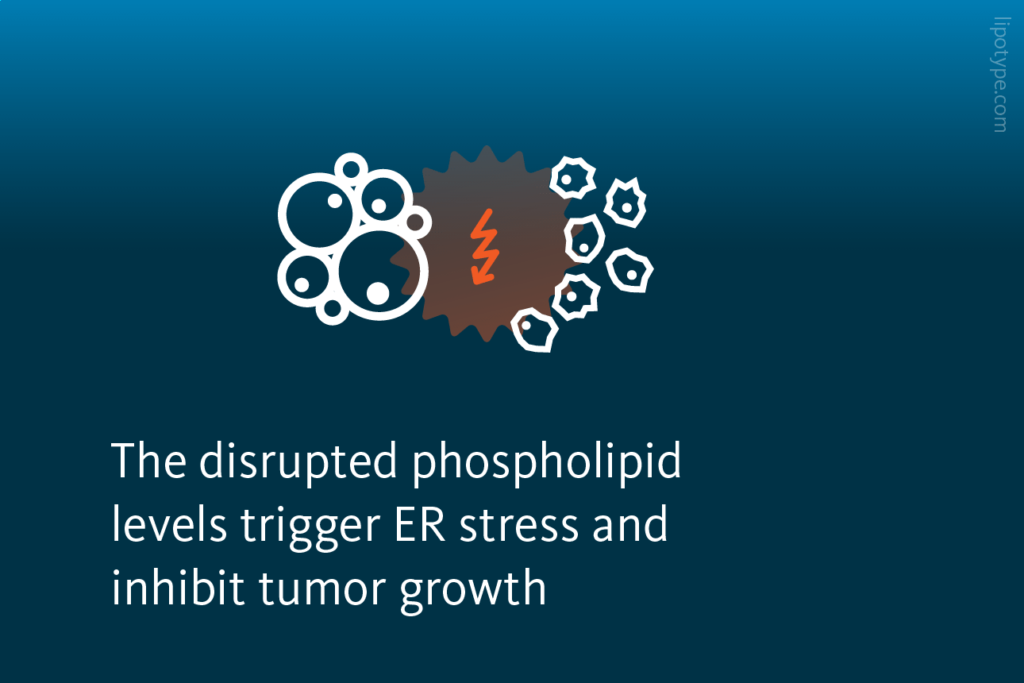 lipotype.com

The disrupted phospholipid levels trigger ER stress and inhibit tumor growth